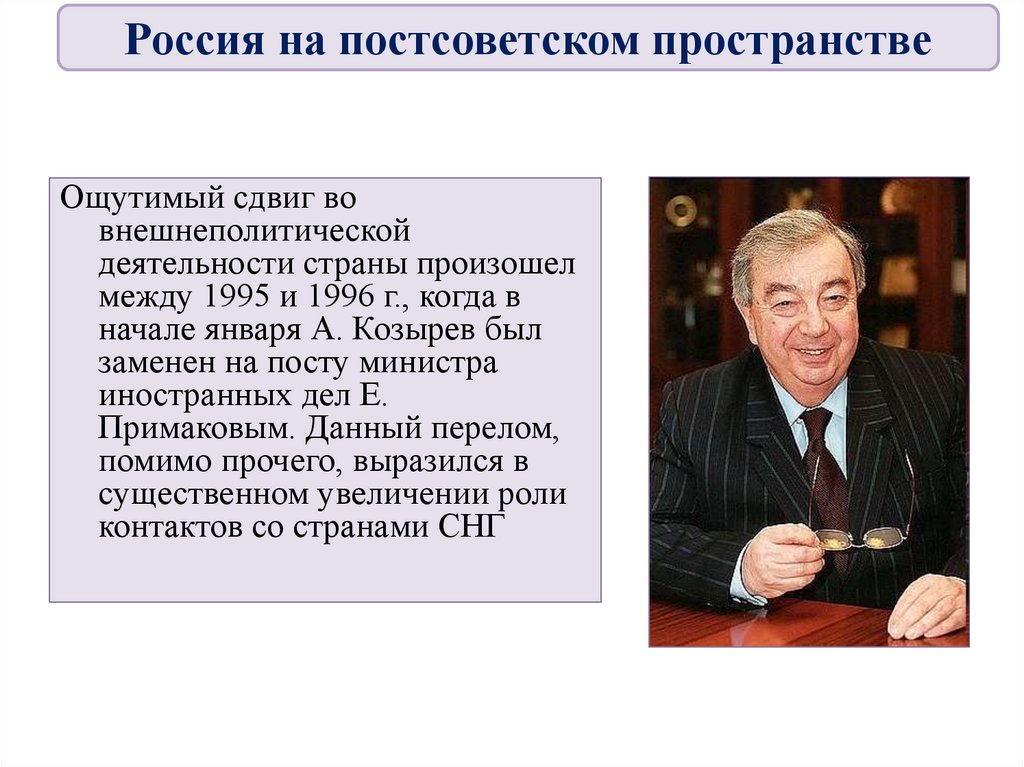 Россия на постсоветском пространстве

Ощутимый сдвиг во внешнеполитической деятельности страны произошел между 1995 и 1996 г., когда в начале января А. Козырев был заменен на посту министра иностранных дел Е. Примаковым. Данный перелом, помимо прочего, выразился в существенном увеличении роли контактов со странами СНГ